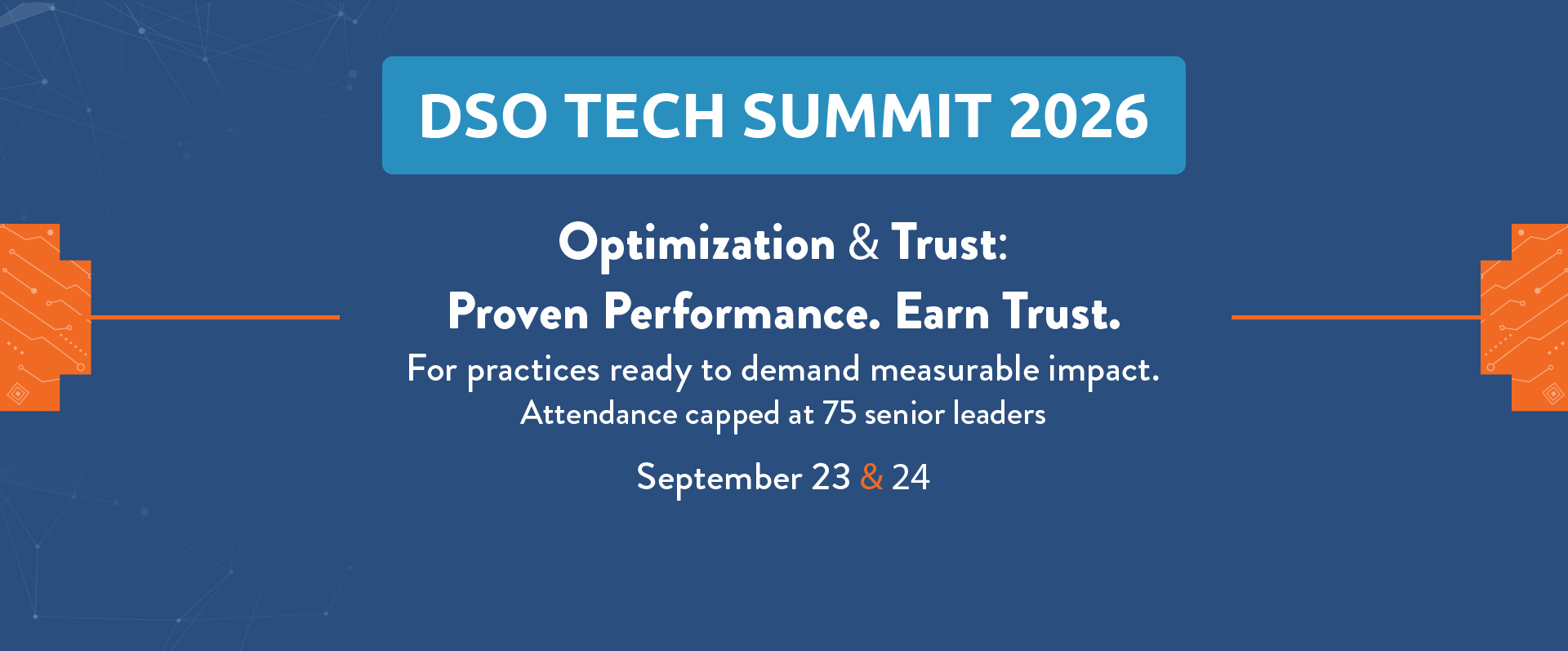 DSO TECH SUMMIT 2026

Optimization & Trust:
Proven Performance. Earn Trust.

For practices ready to demand measurable impact.
Attendance capped at 75 senior leaders

September 23 & 24